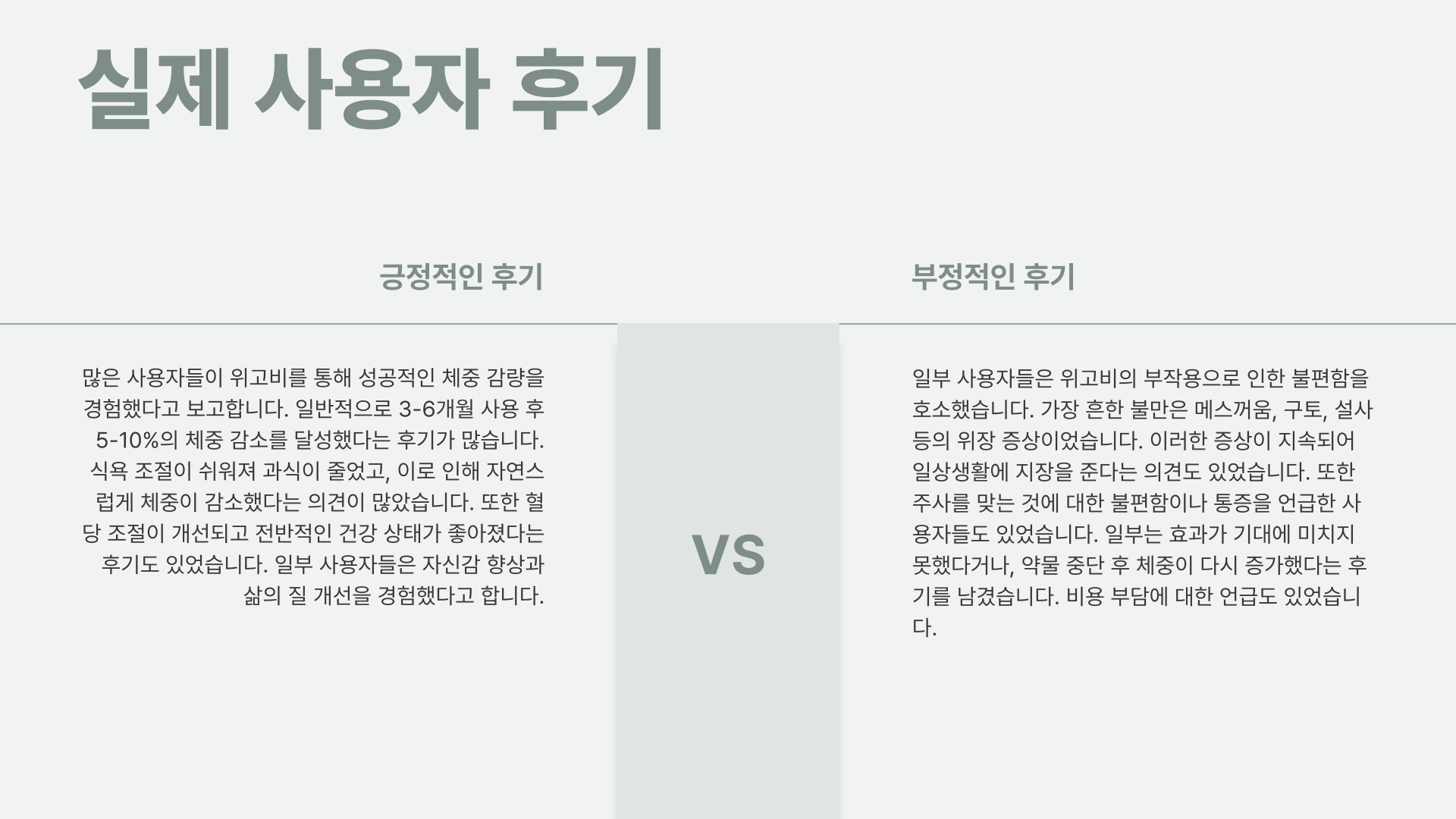 실제 사용자 후기

긍정적인 후기

많은 사용자들이 위고비를 통해 성공적인 체중 감량을 경험했다고 보고합니다. 일반적으로 3-6개월 사용 후 5-10%의 체중 감소를 달성했다는 후기가 많습니다. 식욕 조절이 쉬워져 과식이 줄었고, 이로 인해 자연스럽게 체중이 감소했다는 의견이 많았습니다. 또한 혈당 조절이 개선되고 전반적인 건강 상태가 좋아졌다는 후기도 있었습니다. 일부 사용자들은 자신감 향상과 삶의 질 개선을 경험했다고 합니다.

VS

부정적인 후기

일부 사용자들은 위고비의 부작용으로 인한 불편함을 호소했습니다. 가장 흔한 불만은 메스꺼움, 구토, 설사 등의 위장 증상이었습니다. 이러한 증상이 지속되어 일상생활에 지장을 준다는 의견도 있었습니다. 또한 주사를 맞는 것에 대한 불편함이나 통증을 언급한 사용자들도 있었습니다. 일부는 효과가 기대에 미치지 못했다거나, 약물 중단 후 체중이 다시 증가했다는 후기를 남겼습니다. 비용 부담에 대한 언급도 있었습니다.